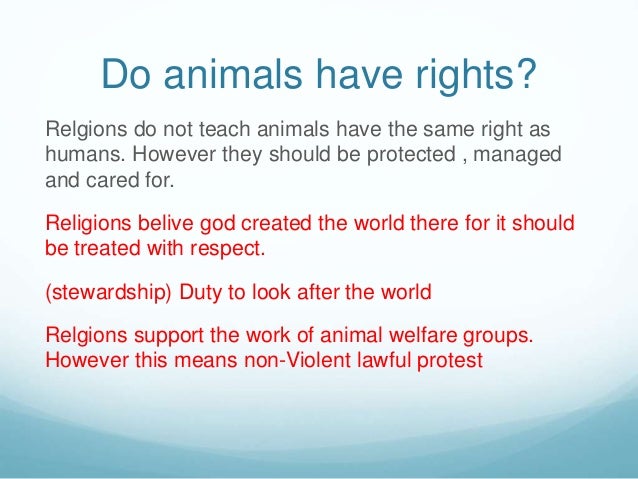 Do animals have rights?

Relgions do not teach animals have the same right as humans. However they should be protected , managed and cared for.

Religions belive god created the world there for it should be treated with respect.

(stewardship) Duty to look after the world

Relgions support the work of animal welfare groups. However this means non-Violent lawful protest